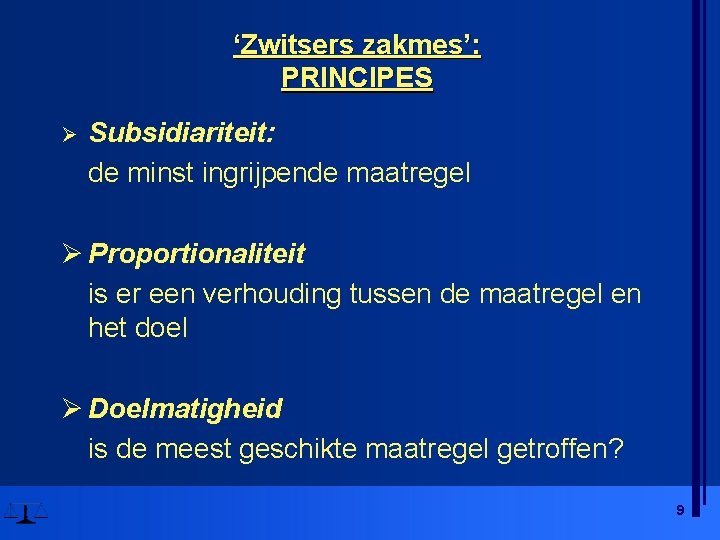 ‘Zwitsers zakmes’:
PRINCIPES

➢ Subsidiariteit:
de minst ingrijpende maatregel

➢ Proportionaliteit
is er een verhouding tussen de maatregel en het doel

➢ Doelmatigheid
is de meest geschikte maatregel getroffen?

9